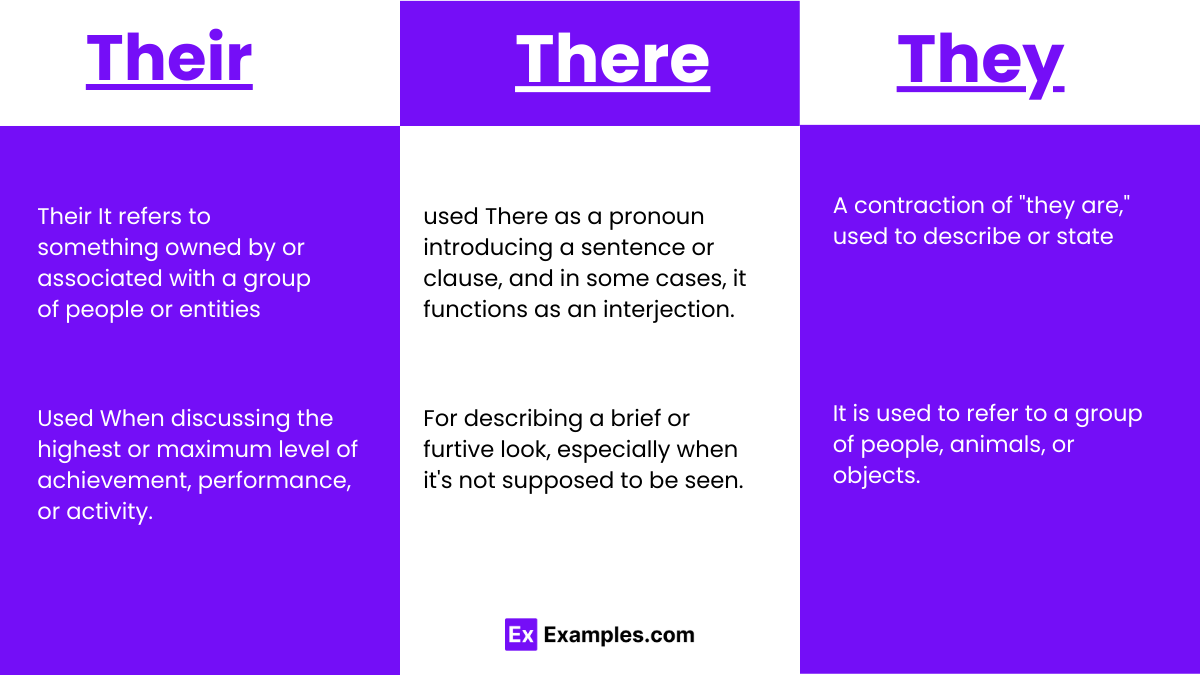 Their

Their It refers to something owned by or associated with a group of people or entities

Used When discussing the highest or maximum level of achievement, performance, or activity.

There

used There as a pronoun introducing a sentence or clause, and in some cases, it functions as an interjection.

For describing a brief or furtive look, especially when it's not supposed to be seen.

They

A contraction of "they are," used to describe or state

It is used to refer to a group of people, animals, or objects.

Ex Examples.com